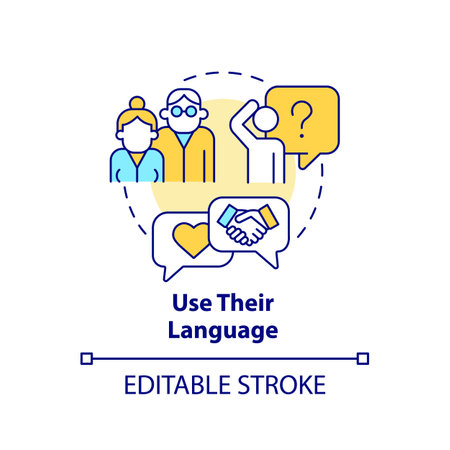 ?

Use Their Language

EDITABLE STROKE